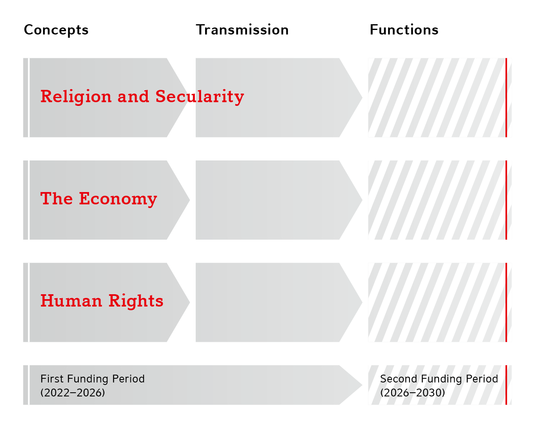 Concepts

Transmission

Functions

Religion and Secularity

The Economy

Human Rights

First Funding Period (2022–2026)

Second Funding Period (2026–2030)